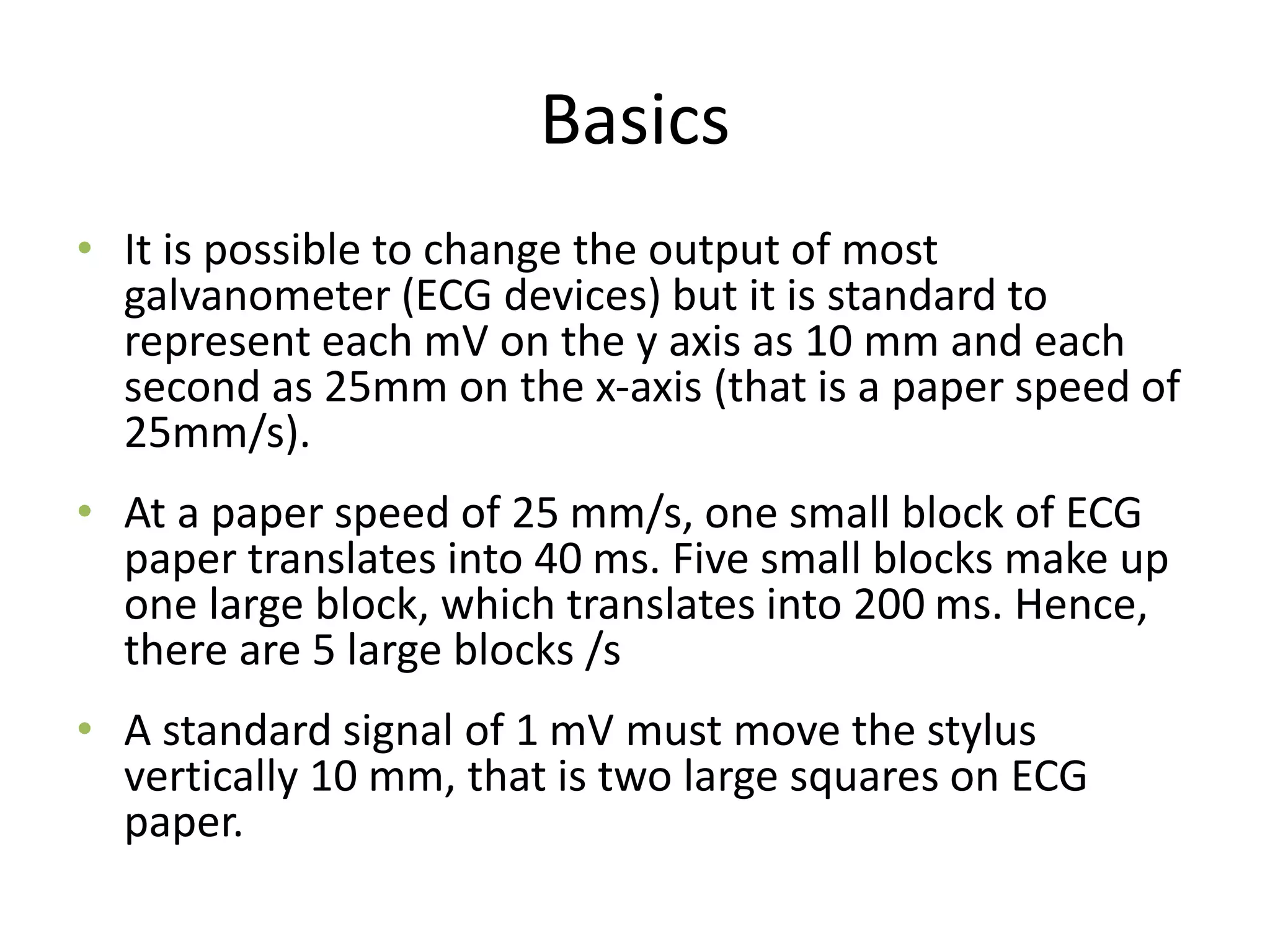 Basics

• It is possible to change the output of most galvanometer (ECG devices) but it is standard to represent each mV on the y axis as 10 mm and each second as 25mm on the x-axis (that is a paper speed of 25mm/s).

• At a paper speed of 25 mm/s, one small block of ECG paper translates into 40 ms. Five small blocks make up one large block, which translates into 200 ms. Hence, there are 5 large blocks /s

• A standard signal of 1 mV must move the stylus vertically 10 mm, that is two large squares on ECG paper.